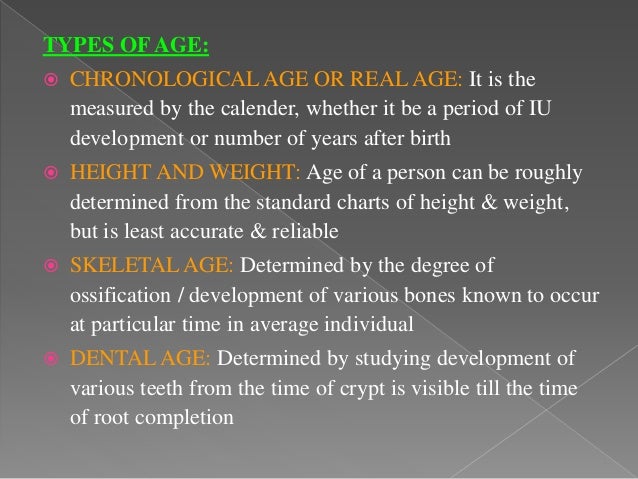 TYPES OF AGE:

CHRONOLOGICAL AGE OR REAL AGE: It is the measured by the calender, whether it be a period of IU development or number of years after birth

HEIGHT AND WEIGHT: Age of a person can be roughly determined from the standard charts of height & weight, but is least accurate & reliable

SKELETAL AGE: Determined by the degree of ossification / development of various bones known to occur at particular time in average individual

DENTAL AGE: Determined by studying development of various teeth from the time of crypt is visible till the time of root completion